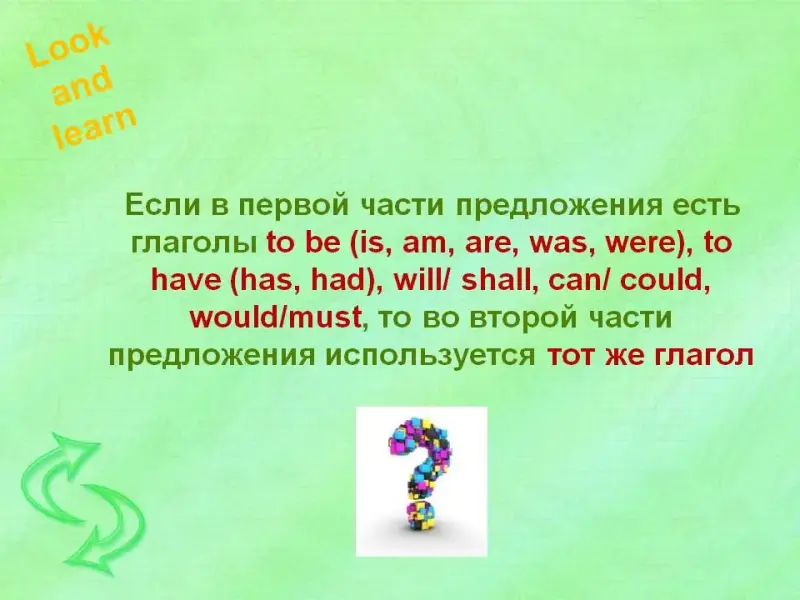 Look and learn

Если в первой части предложения есть глаголы to be (is, am, are, was, were), to have (has, had), will/ shall, can/ could, would/must, то во второй части предложения используется тот же глагол